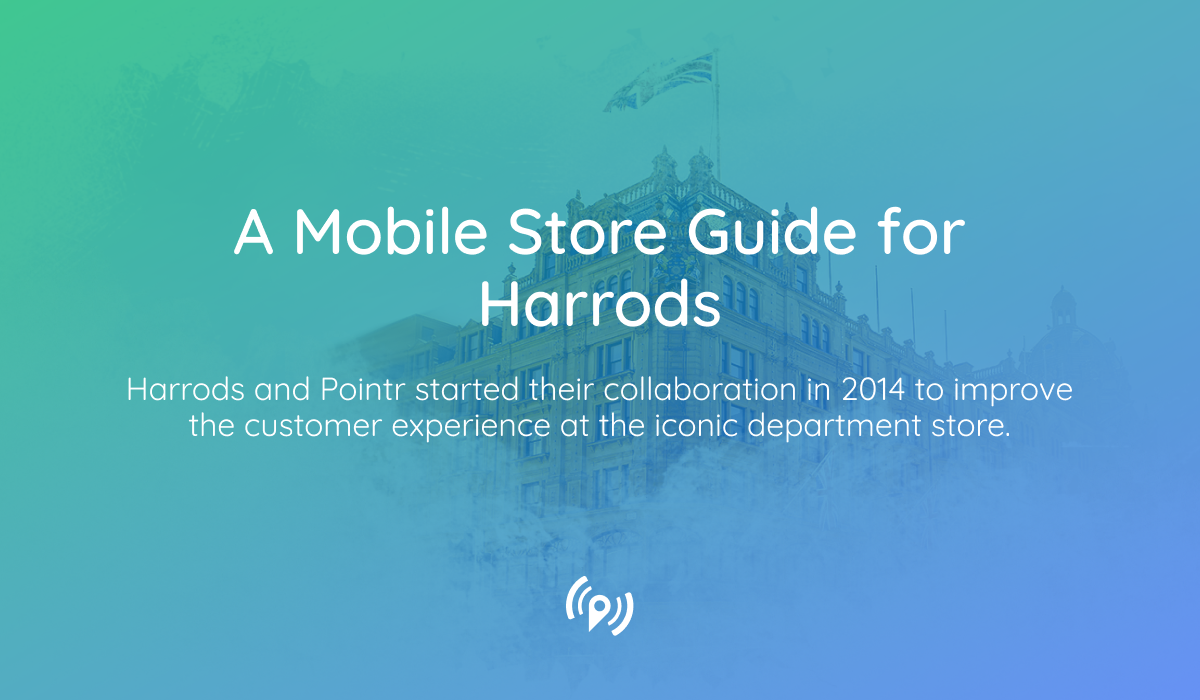 A Mobile Store Guide for Harrods

Harrods and Pointr started their collaboration in 2014 to improve the customer experience at the iconic department store.